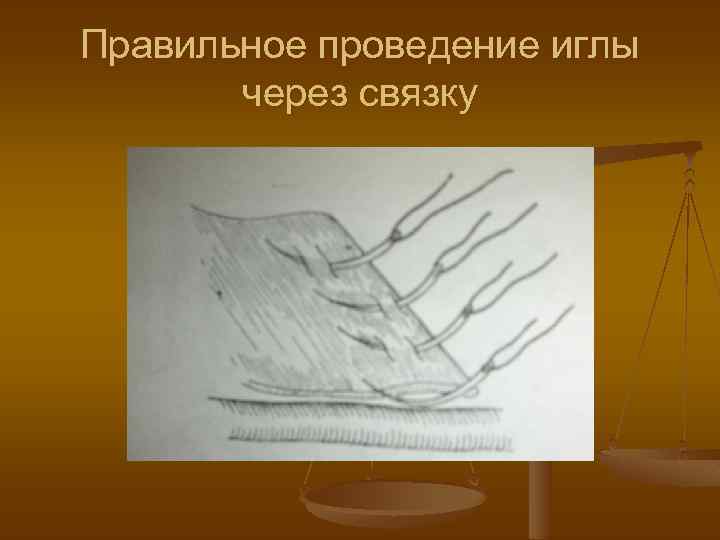 Правильное проведение иглы через связку